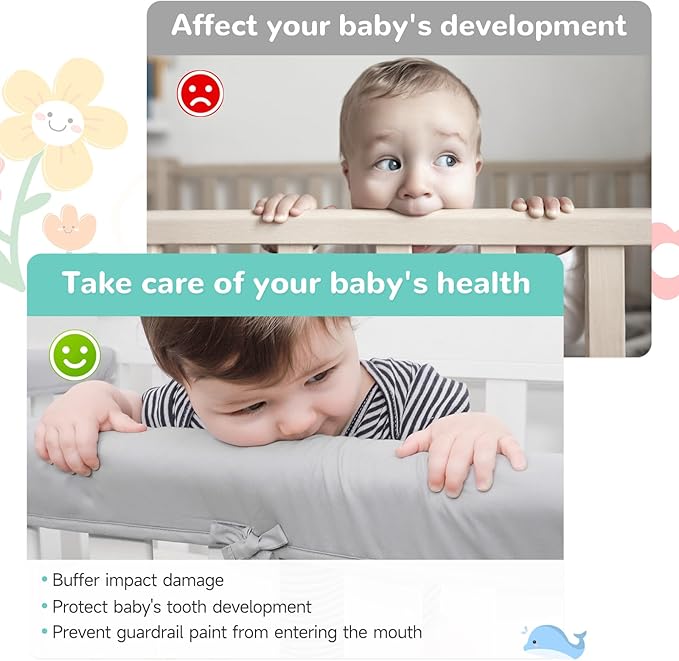 Affect your baby's development

Take care of your baby's health

• Buffer impact damage
• Protect baby's tooth development
• Prevent guardrail paint from entering the mouth